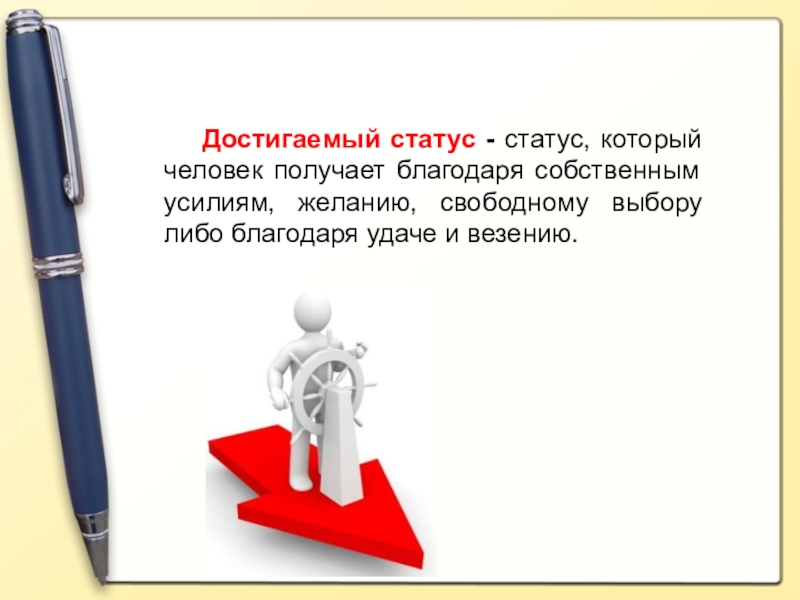 Достигаемый статус - статус, который человек получает благодаря собственным усилиям, желанию, свободному выбору либо благодаря удаче и везению.